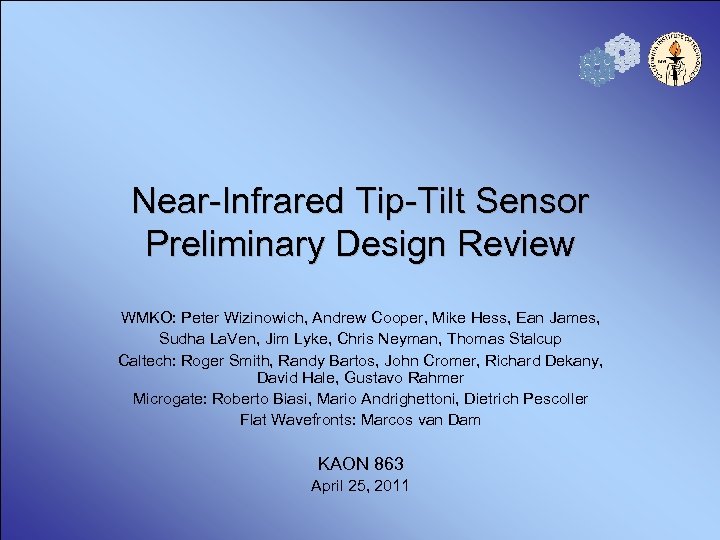 Near-Infrared Tip-Tilt Sensor
Preliminary Design Review

WMKO: Peter Wizinowich, Andrew Cooper, Mike Hess, Ean James, Sudha LaVen, Jim Lyke, Chris Neyman, Thomas Stalcup
Caltech: Roger Smith, Randy Bartos, John Cromer, Richard Dekany, David Hale, Gustavo Rahmer
Microgate: Roberto Biasi, Mario Andrighettoni, Dietrich Pescoller
Flat Wavefronts: Marcos van Dam

KAON 863
April 25, 2011